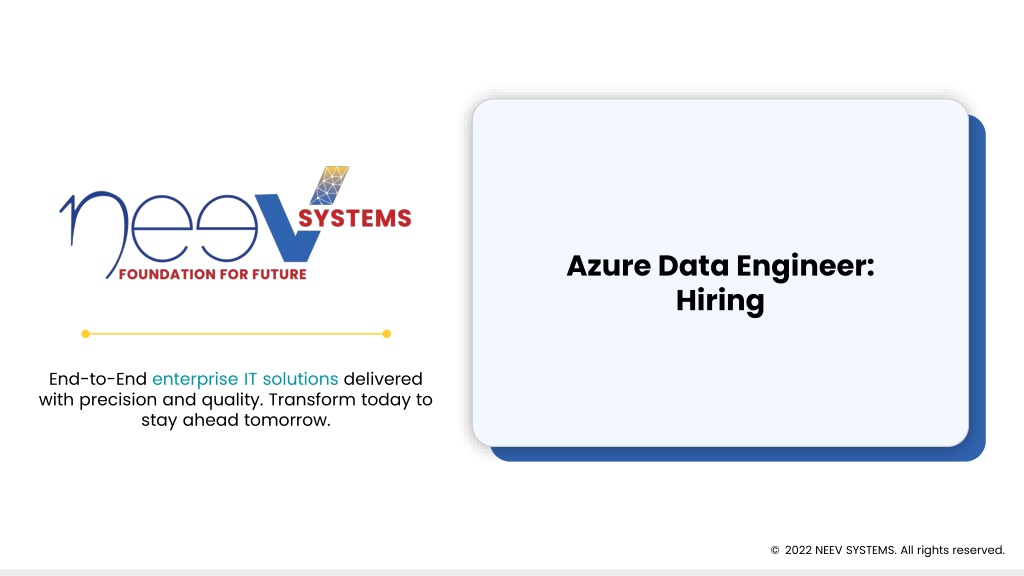 neeV SYSTEMS
FOUNDATION FOR FUTURE

End-to-End enterprise IT solutions delivered with precision and quality. Transform today to stay ahead tomorrow.

Azure Data Engineer: Hiring

© 2022 NEEV SYSTEMS. All rights reserved.